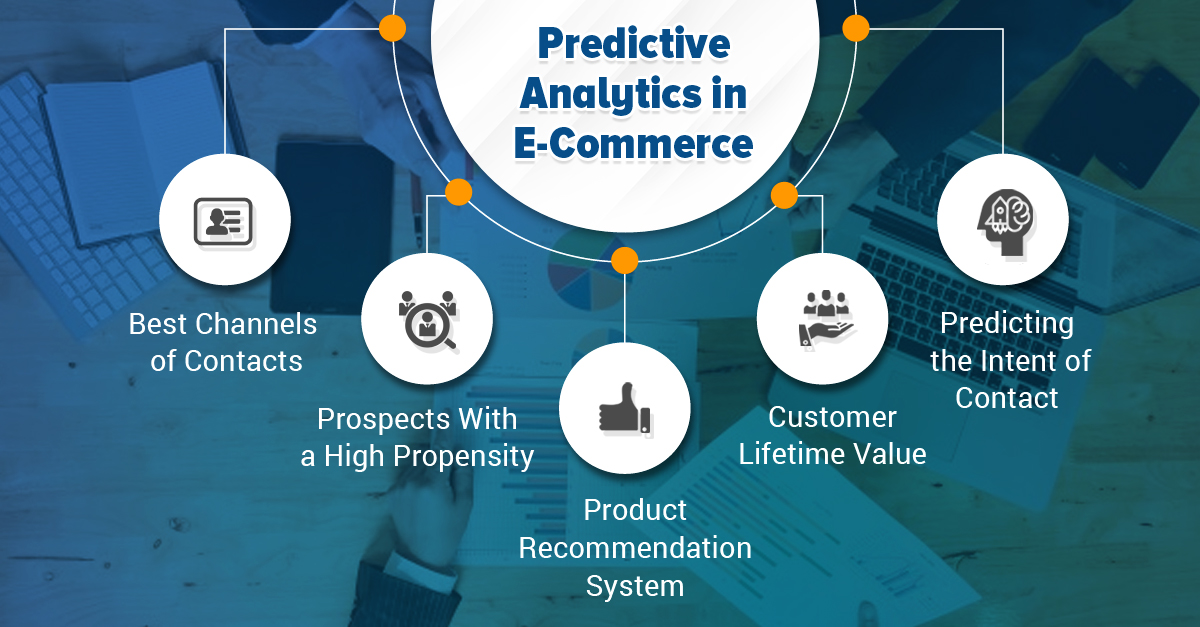 Predictive Analytics in E-Commerce

Best Channels of Contacts

Prospects With a High Propensity

Product Recommendation System

Customer Lifetime Value

Predicting the Intent of Contact